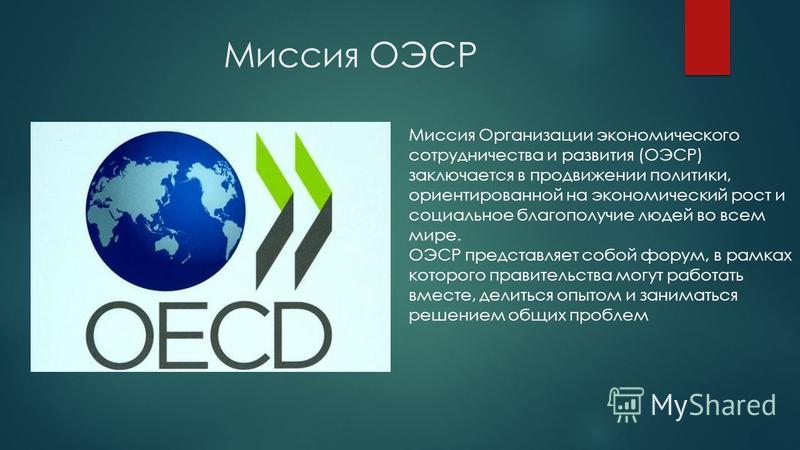 Миссия ОЭСР

OECD

Миссия Организации экономического сотрудничества и развития (ОЭСР) заключается в продвижении политики, ориентированной на экономический рост и социальное благополучие людей во всем мире.
ОЭСР представляет собой форум, в рамках которого правительства могут работать вместе, делиться опытом и заниматься решением общих проблем

MyShared